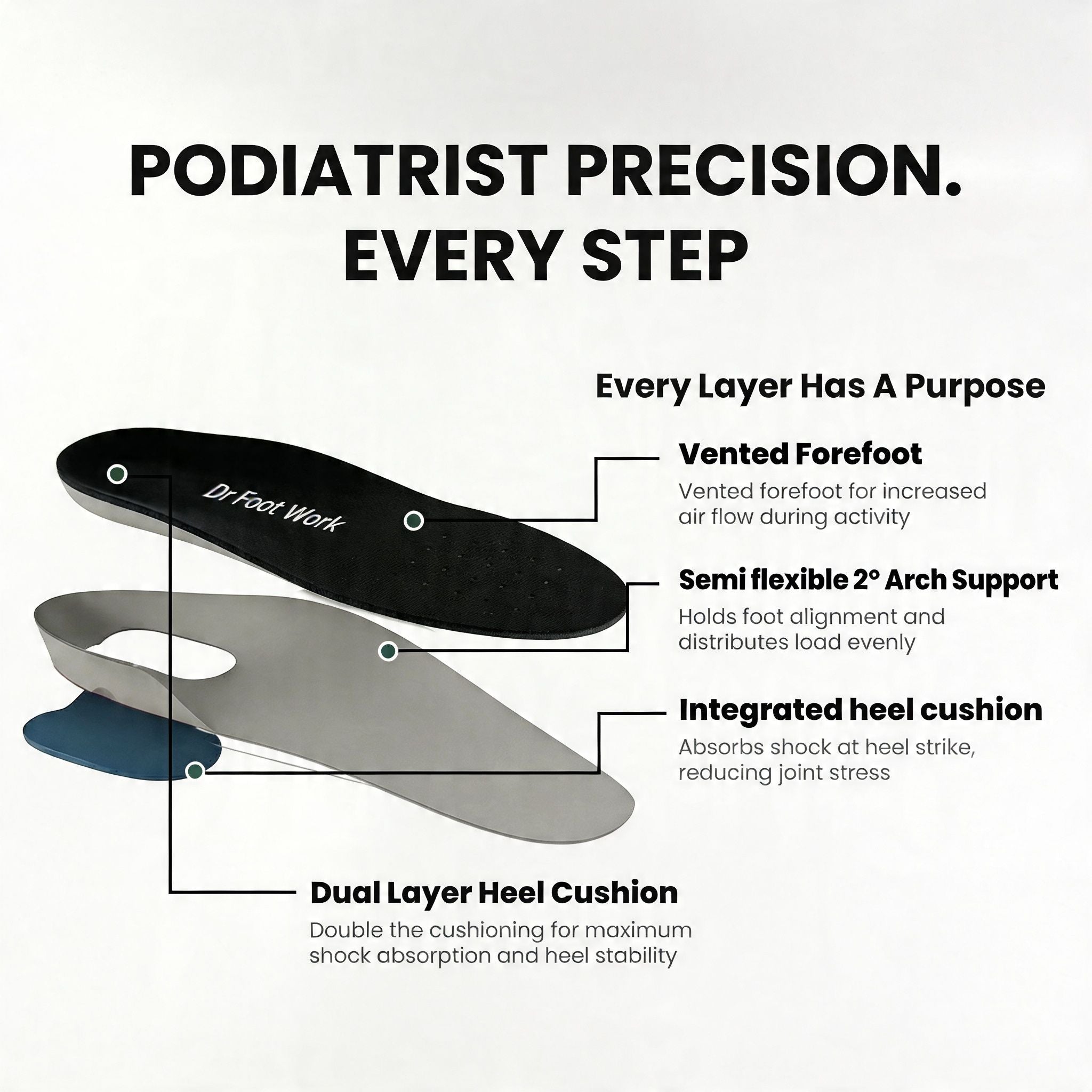 PODIATRIST PRECISION.
EVERY STEP

Every Layer Has A Purpose

Dr Foot Work

Vented Forefoot

Vented forefoot for increased air flow during activity

Semi flexible 2° Arch Support

Holds foot alignment and distributes load evenly

Integrated heel cushion

Absorbs shock at heel strike, reducing joint stress

Dual Layer Heel Cushion

Double the cushioning for maximum shock absorption and heel stability